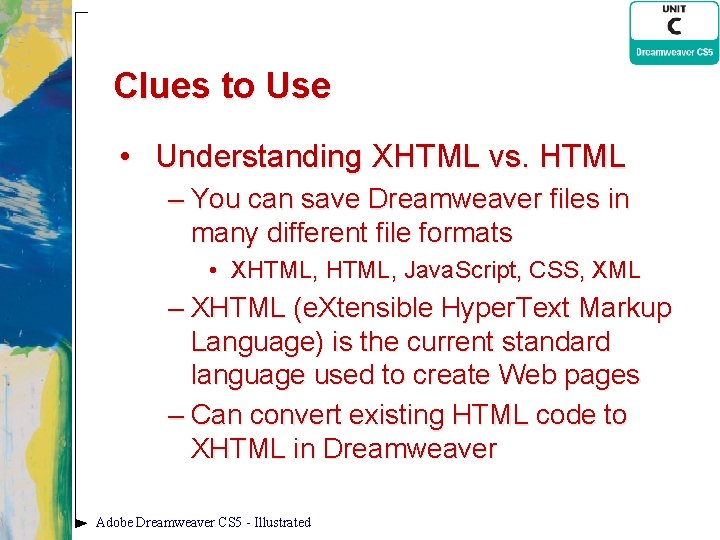 UNIT
C
Dreamweaver CS5

Clues to Use

• Understanding XHTML vs. HTML

– You can save Dreamweaver files in many different file formats

• XHTML, HTML, JavaScript, CSS, XML

– XHTML (eXtensible HyperText Markup Language) is the current standard language used to create Web pages

– Can convert existing HTML code to XHTML in Dreamweaver

Adobe Dreamweaver CS5 - Illustrated